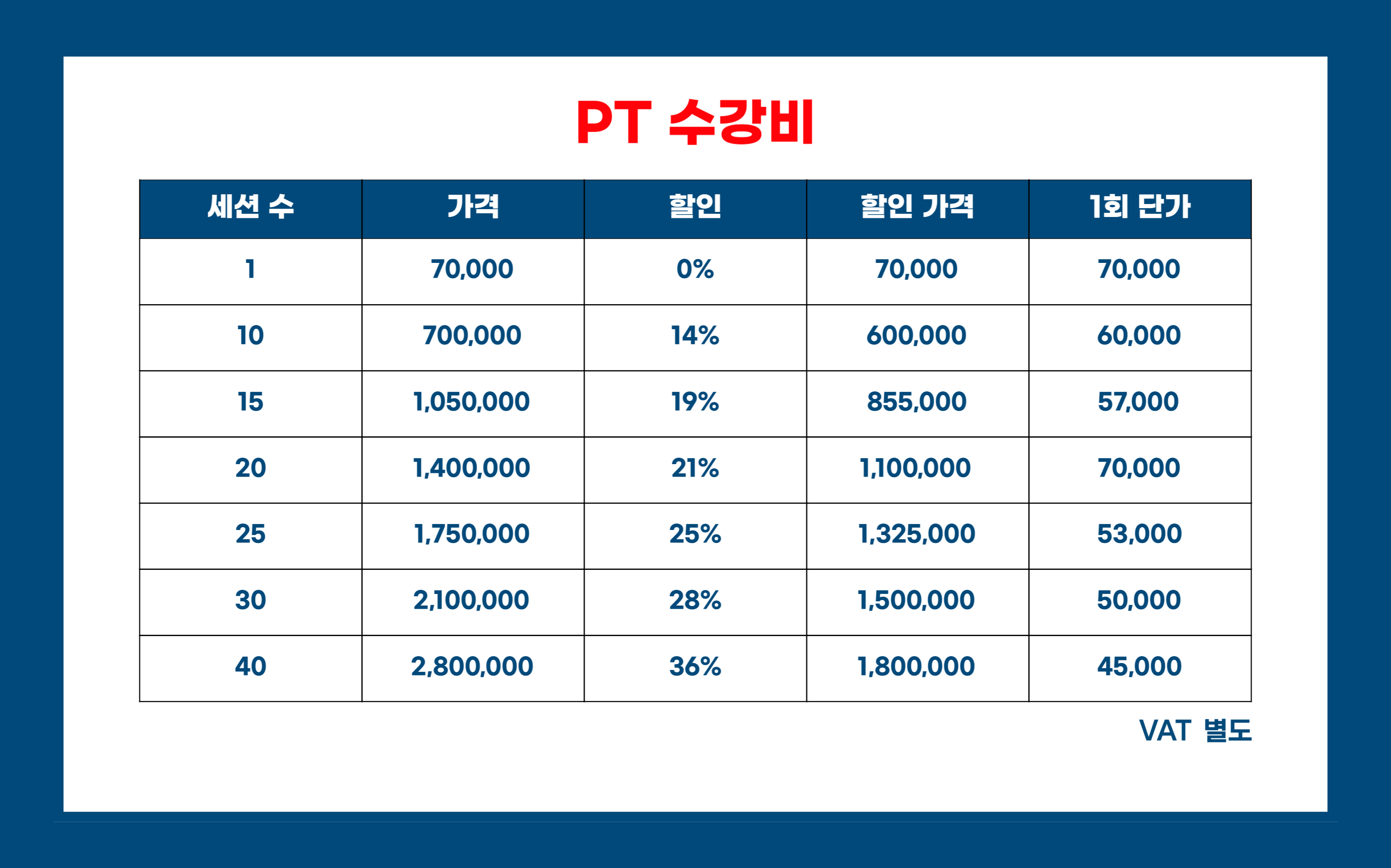 PT 수강비

| 세션 수 | 가격 | 할인 | 할인 가격 | 1회 단가 |
|---|---|---|---|---|
| 1 | 70,000 | 0% | 70,000 | 70,000 |
| 10 | 700,000 | 14% | 600,000 | 60,000 |
| 15 | 1,050,000 | 19% | 855,000 | 57,000 |
| 20 | 1,400,000 | 21% | 1,100,000 | 70,000 |
| 25 | 1,750,000 | 25% | 1,325,000 | 53,000 |
| 30 | 2,100,000 | 28% | 1,500,000 | 50,000 |
| 40 | 2,800,000 | 36% | 1,800,000 | 45,000 |

VAT 별도